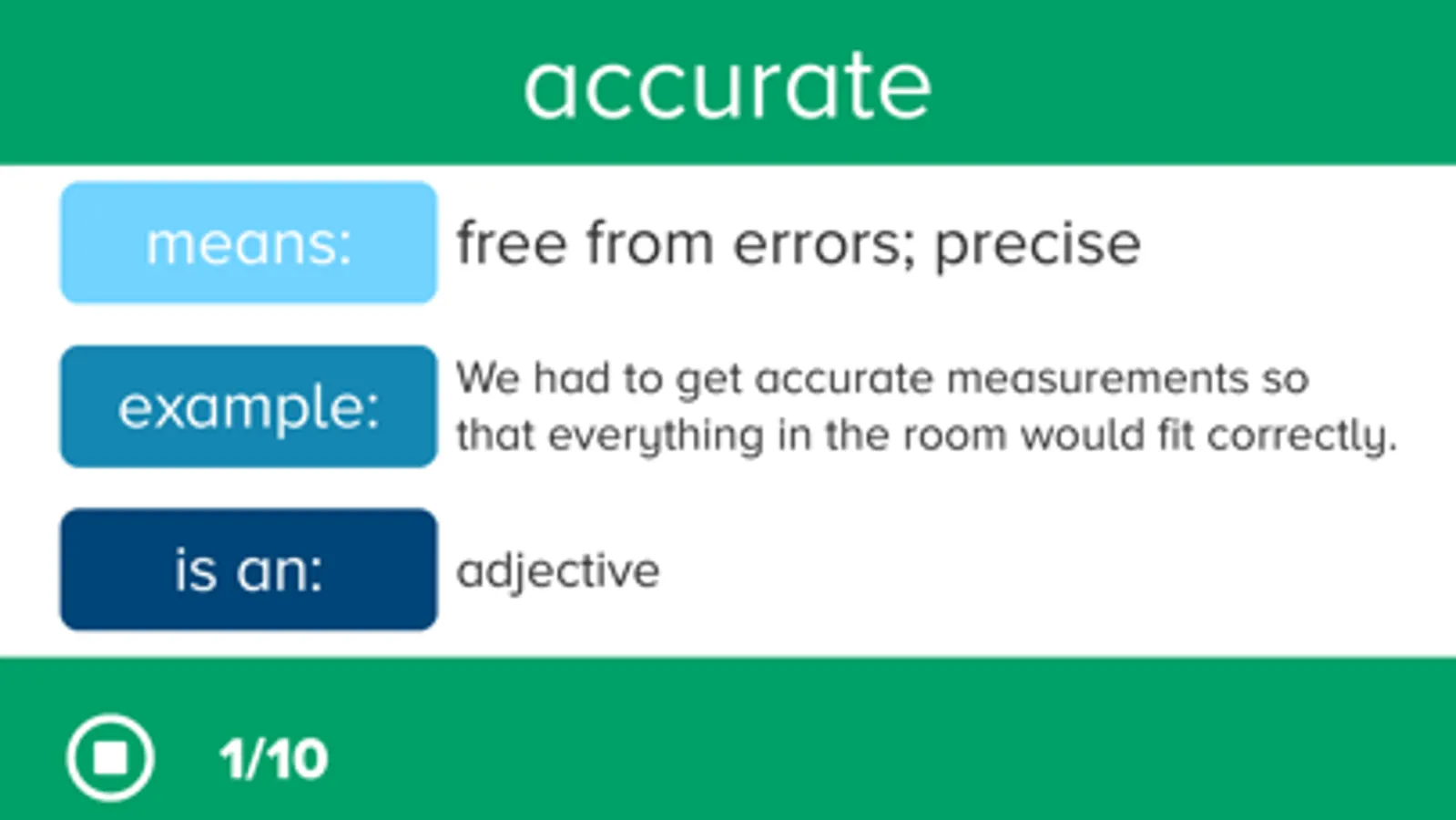 accurate

means: free from errors; precise

example: We had to get accurate measurements so that everything in the room would fit correctly.

is an: adjective

1/10